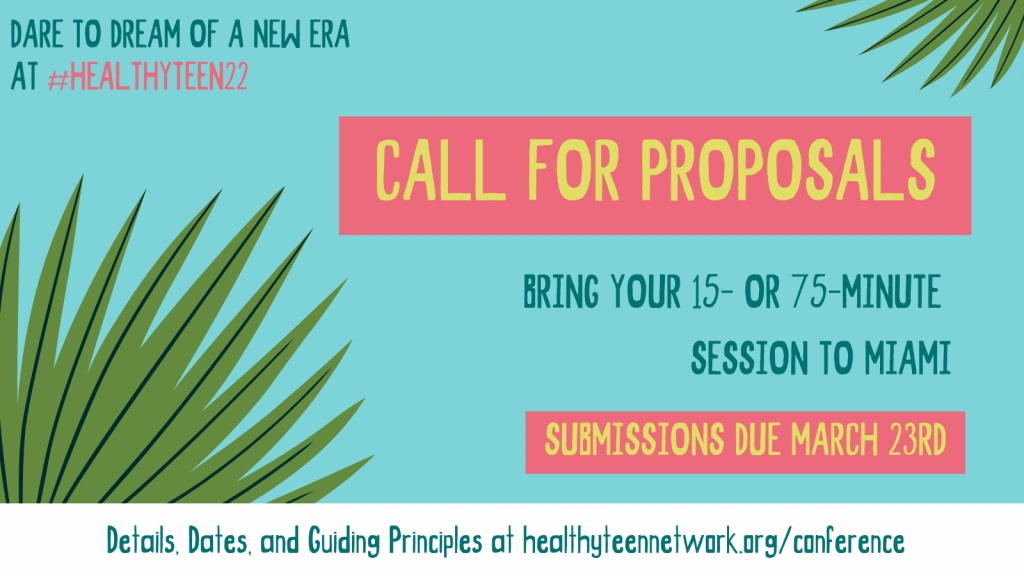 DARE TO DREAM OF A NEW ERA AT #HEALTHYTEEN22

CALL FOR PROPOSALS

BRING YOUR 15- OR 75-MINUTE SESSION TO MIAMI

SUBMISSIONS DUE MARCH 23RD

Details, Dates, and Guiding Principles at healthyteennetwork.org/conference